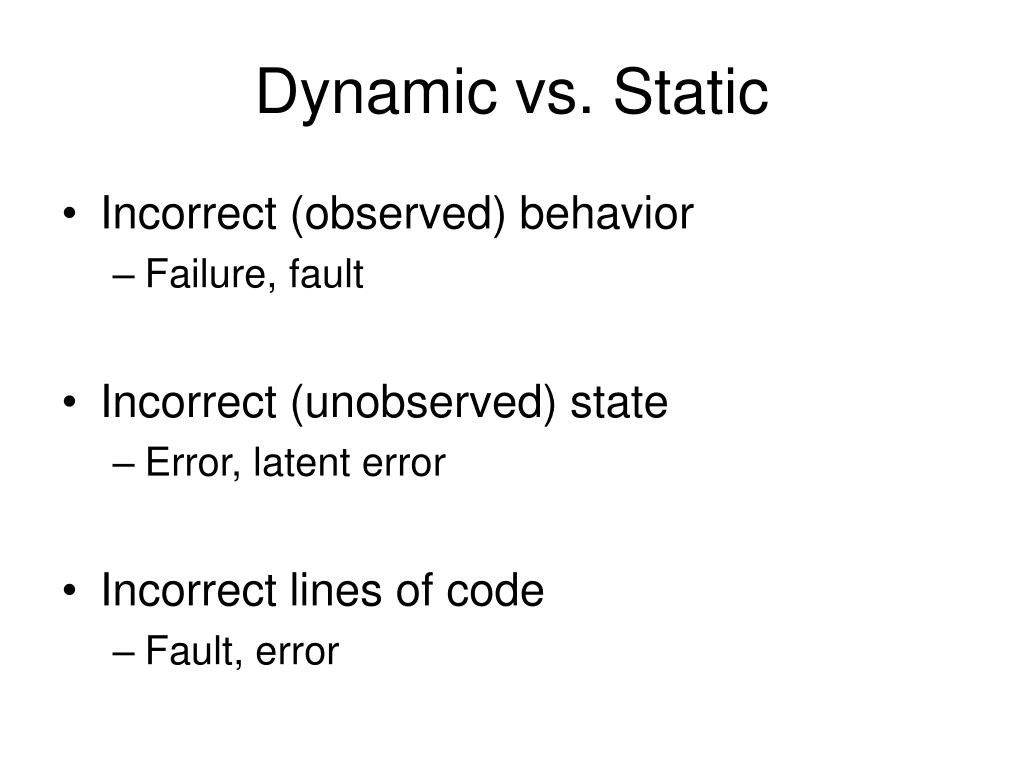 Dynamic vs. Static

• Incorrect (observed) behavior
– Failure, fault

• Incorrect (unobserved) state
– Error, latent error

• Incorrect lines of code
– Fault, error